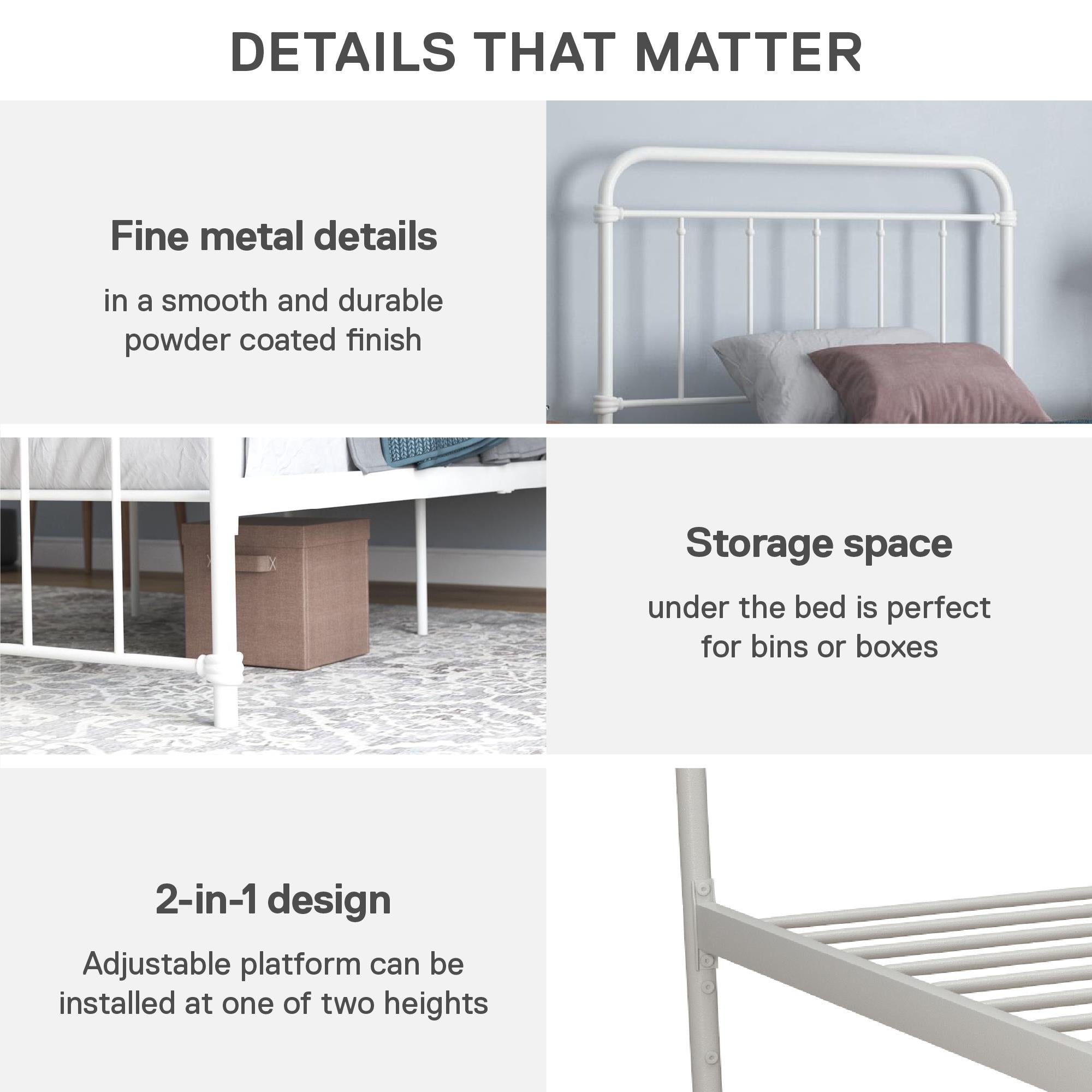 DETAILS THAT MATTER

Fine metal details

in a smooth and durable powder coated finish

Storage space

under the bed is perfect for bins or boxes

2-in-1 design

Adjustable platform can be installed at one of two heights